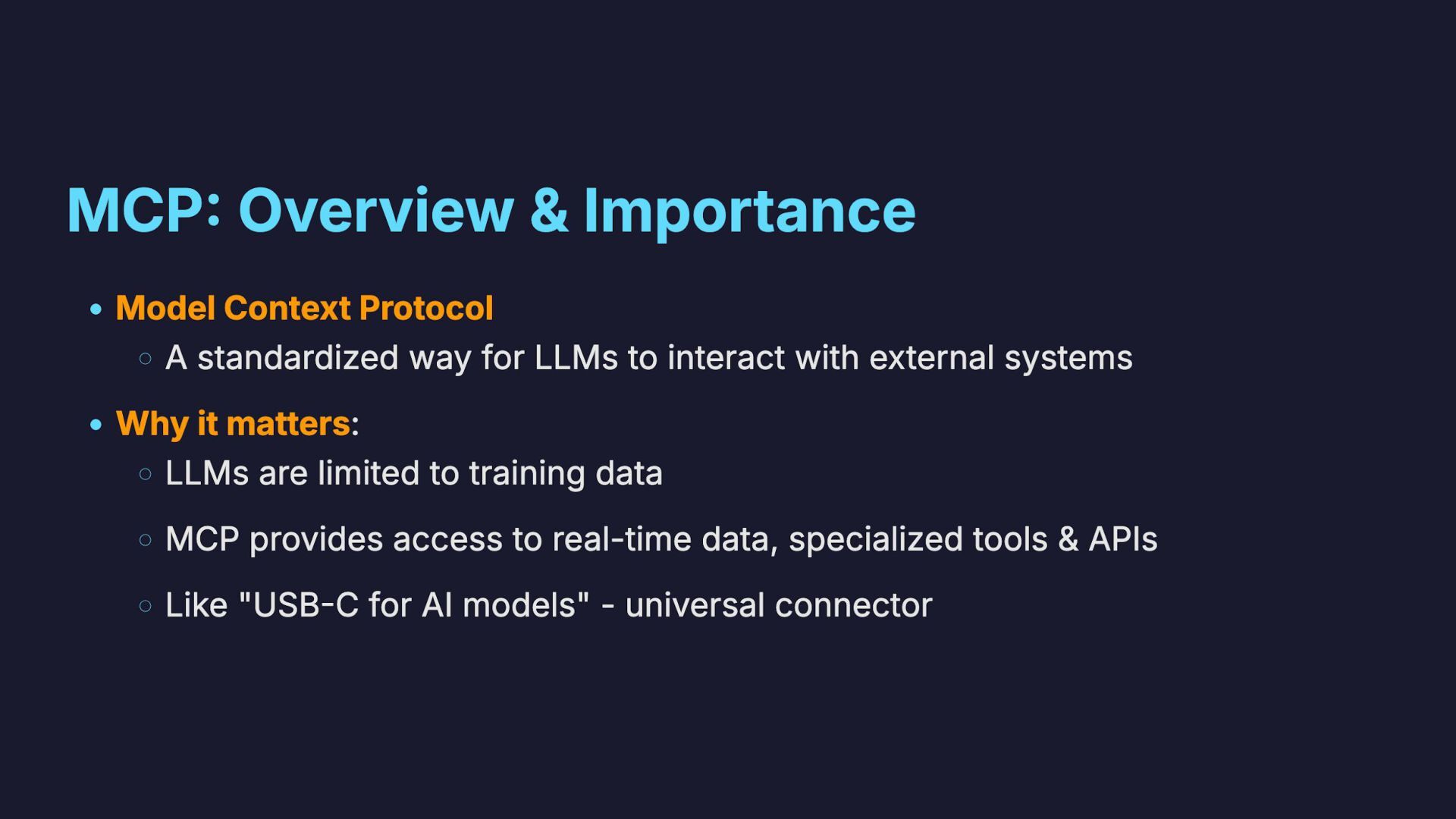 MCP: Overview & Importance

- Model Context Protocol
  - A standardized way for LLMs to interact with external systems
- Why it matters:
  - LLMs are limited to training data
  - MCP provides access to real-time data, specialized tools & APIs
  - Like "USB-C for AI models" - universal connector